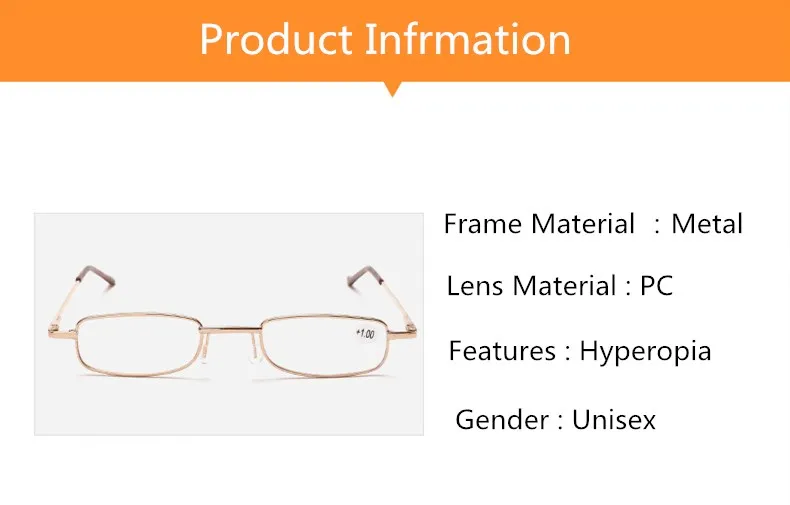 Product Infrmation

+1.00

Frame Material : Metal

Lens Material : PC

Features : Hyperopia

Gender : Unisex